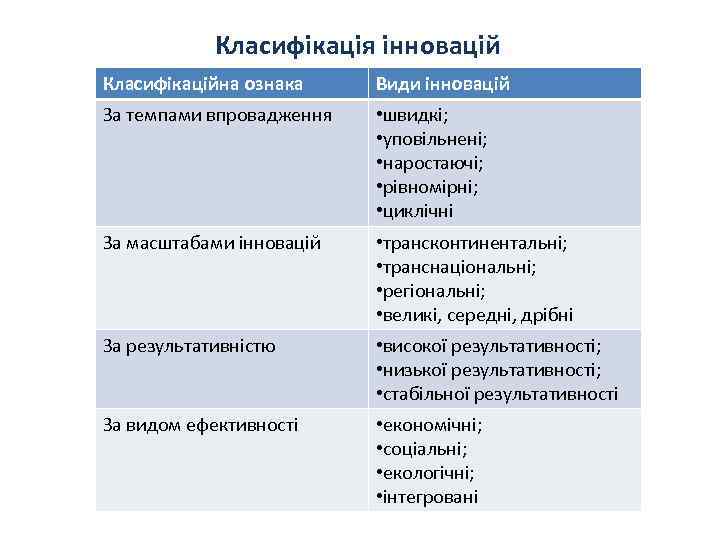 Класифікація інновацій

| Класифікаційна ознака | Види інновацій |
|---|---|
| За темпами впровадження | •швидкі; •уповільнені; •наростаючі; •рівномірні; •циклічні |
| За масштабами інновацій | •трансконтинентальні; •транснаціональні; •регіональні; •великі, середні, дрібні |
| За результативністю | •високої результативності; •низької результативності; •стабільної результативності |
| За видом ефективності | •економічні; •соціальні; •екологічні; •інтегровані |